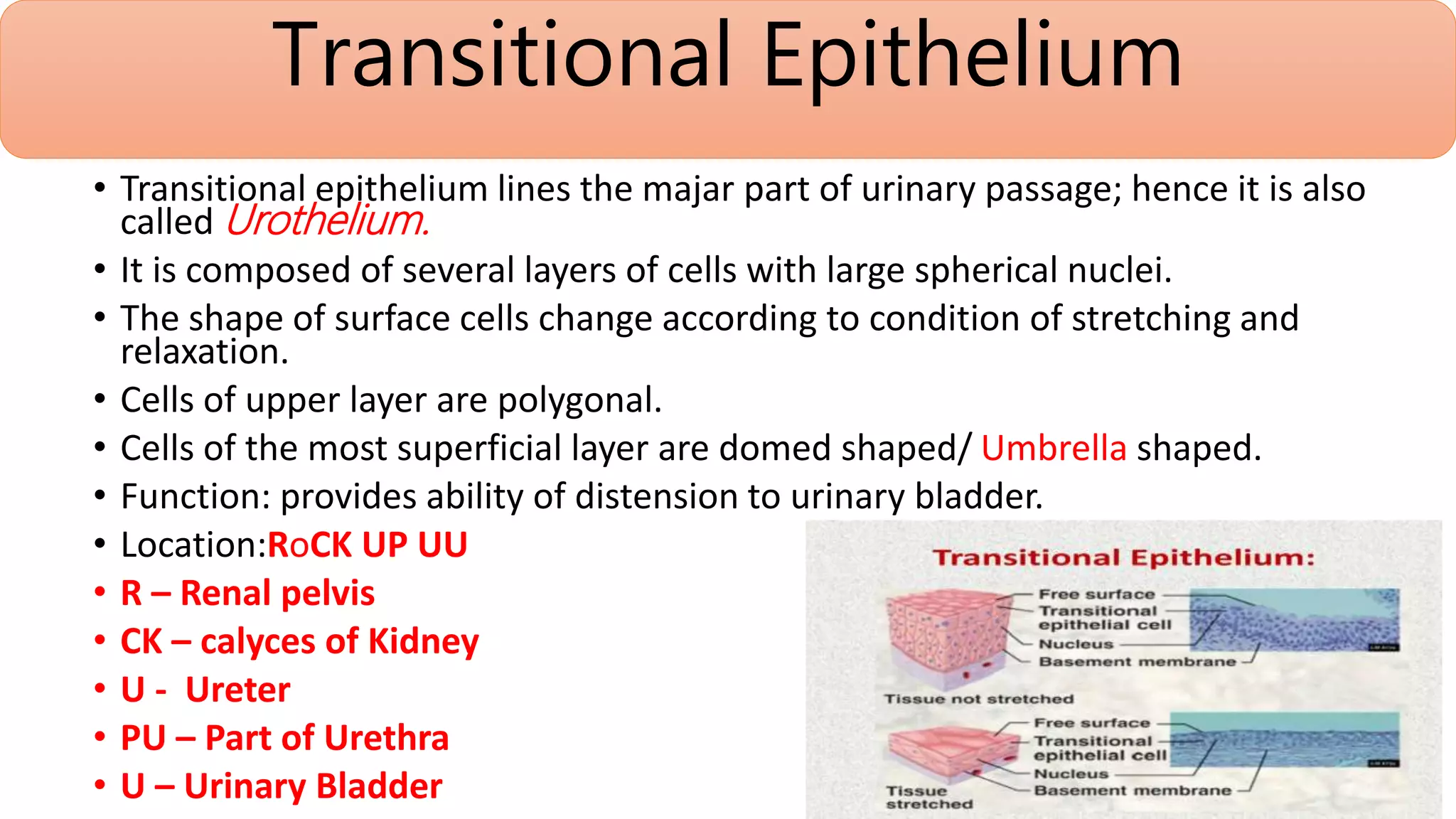 Transitional Epithelium

• Transitional epithelium lines the majar part of urinary passage; hence it is also called Urothelium.
• It is composed of several layers of cells with large spherical nuclei.
• The shape of surface cells change according to condition of stretching and relaxation.
• Cells of upper layer are polygonal.
• Cells of the most superficial layer are domed shaped/ Umbrella shaped.
• Function: provides ability of distension to urinary bladder.
• Location:RoCK UP UU
• R – Renal pelvis
• CK – calyces of Kidney
• U - Ureter
• PU – Part of Urethra
• U – Urinary Bladder

Transitional Epithelium:
Free surface
Transitional epithelial cell
Nucleus
Basement membrane
Tissue not stretched
Free surface
Transitional epithelial cell
Nucleus
Basement membrane
Tissue stretched